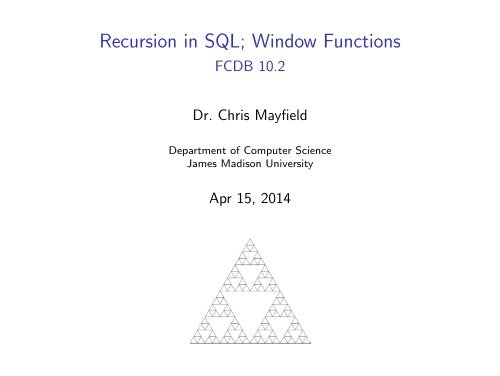 Recursion in SQL; Window Functions
FCDB 10.2

Dr. Chris Mayfield

Department of Computer Science
James Madison University

Apr 15, 2014